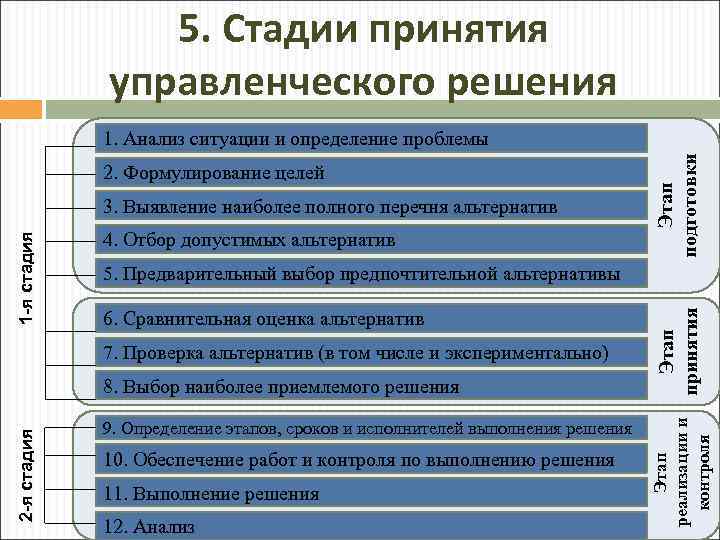 5. Стадии принятия управленческого решения

1-я стадия

1. Анализ ситуации и определение проблемы
2. Формулирование целей
3. Выявление наиболее полного перечня альтернатив
4. Отбор допустимых альтернатив
5. Предварительный выбор предпочтительной альтернативы

Этап подготовки

6. Сравнительная оценка альтернатив
7. Проверка альтернатив (в том числе и экспериментально)
8. Выбор наиболее приемлемого решения

Этап принятия

2-я стадия

9. Определение этапов, сроков и исполнителей выполнения решения
10. Обеспечение работ и контроля по выполнению решения
11. Выполнение решения
12. Анализ

Этап реализации и контроля